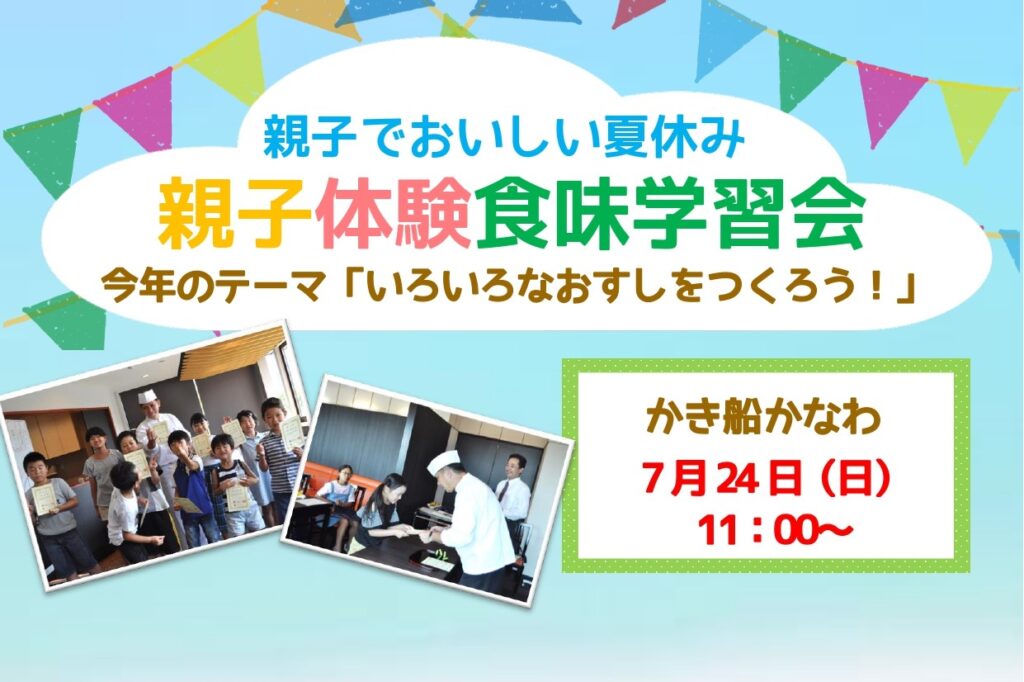 親子でおいしい夏休み

親子体験食味学習会

今年のテーマ「いろいろなおすしをつくろう！」

かき船かなわ

7月24日（日）
11：00～